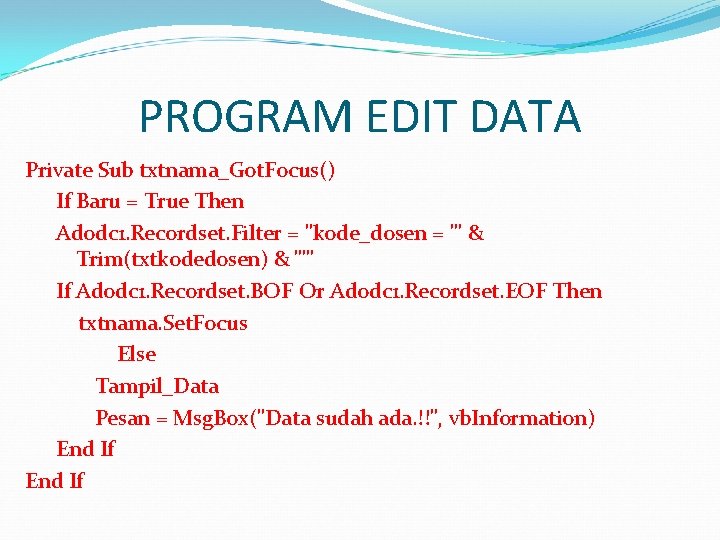 PROGRAM EDIT DATA

Private Sub txtnama_GotFocus()
If Baru = True Then
Adodc1.Recordset.Filter = "kode_dosen = '" & Trim(txtkodedosen) & "'"
If Adodc1.Recordset.BOF Or Adodc1.Recordset.EOF Then
txtnama.SetFocus
Else
Tampil_Data
Pesan = MsgBox("Data sudah ada.!!", vbInformation)
End If
End If